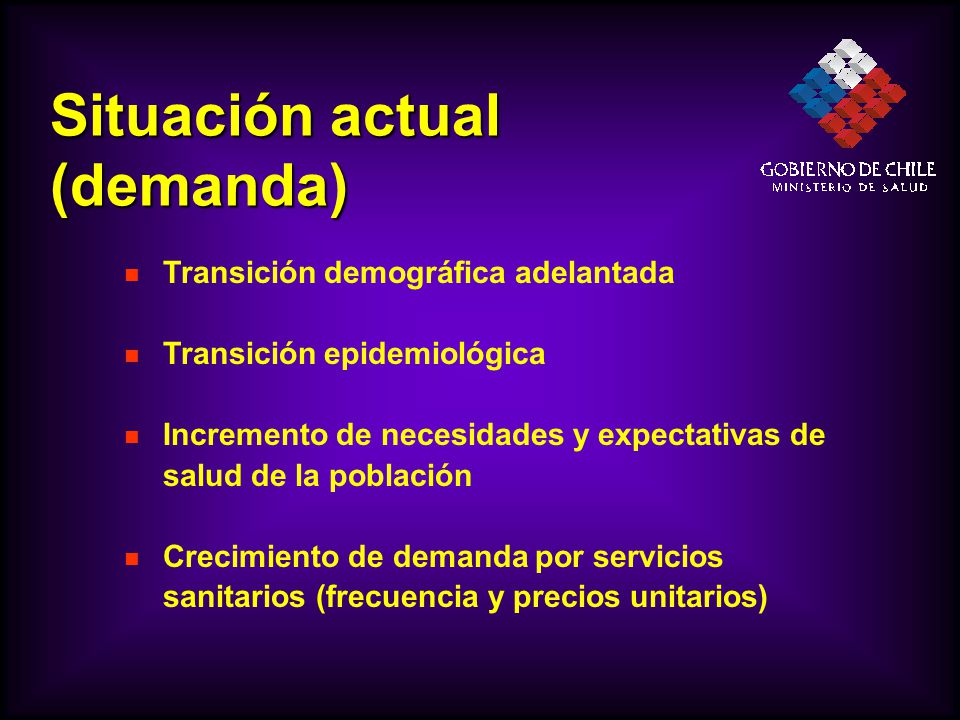 Situación actual (demanda)

GOBIERNO DE CHILE
MINISTERIO DE SALUD

- Transición demográfica adelantada
- Transición epidemiológica
- Incremento de necesidades y expectativas de salud de la población
- Crecimiento de demanda por servicios sanitarios (frecuencia y precios unitarios)